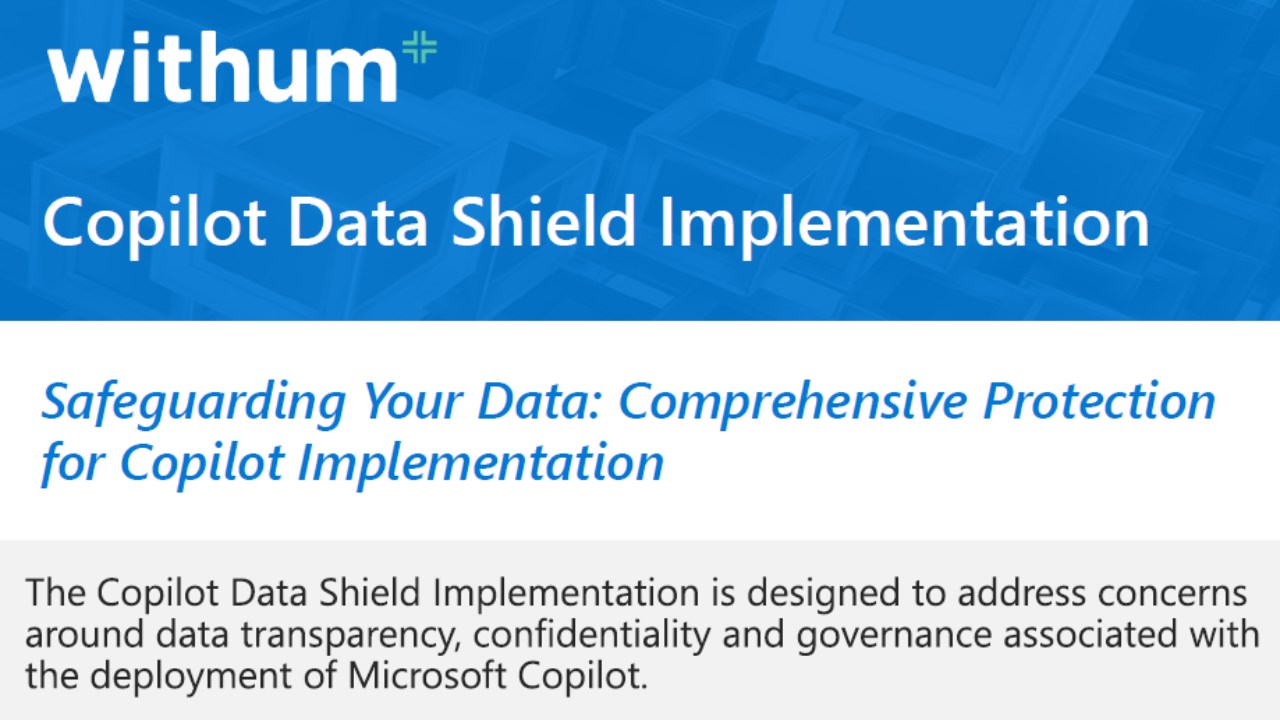 withum

Copilot Data Shield Implementation

Safeguarding Your Data: Comprehensive Protection for Copilot Implementation

The Copilot Data Shield Implementation is designed to address concerns around data transparency, confidentiality and governance associated with the deployment of Microsoft Copilot.